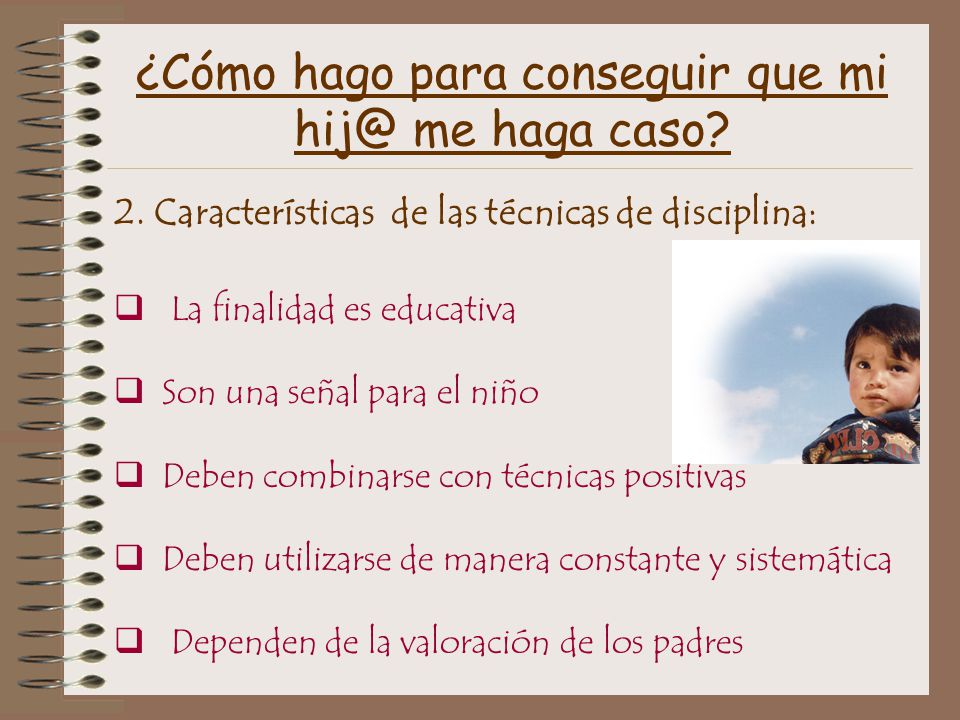 ¿Cómo hago para conseguir que mi hij@ me haga caso?

2. Características de las técnicas de disciplina:

❑ La finalidad es educativa

❑ Son una señal para el niño

❑ Deben combinarse con técnicas positivas

❑ Deben utilizarse de manera constante y sistemática

❑ Dependen de la valoración de los padres